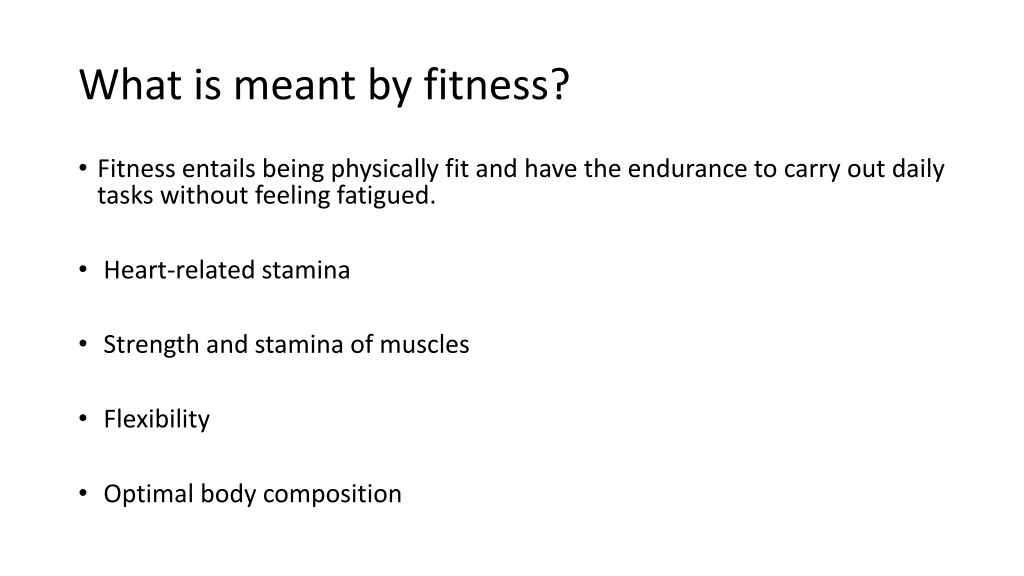 What is meant by fitness?

• Fitness entails being physically fit and have the endurance to carry out daily tasks without feeling fatigued.

• Heart-related stamina

• Strength and stamina of muscles

• Flexibility

• Optimal body composition